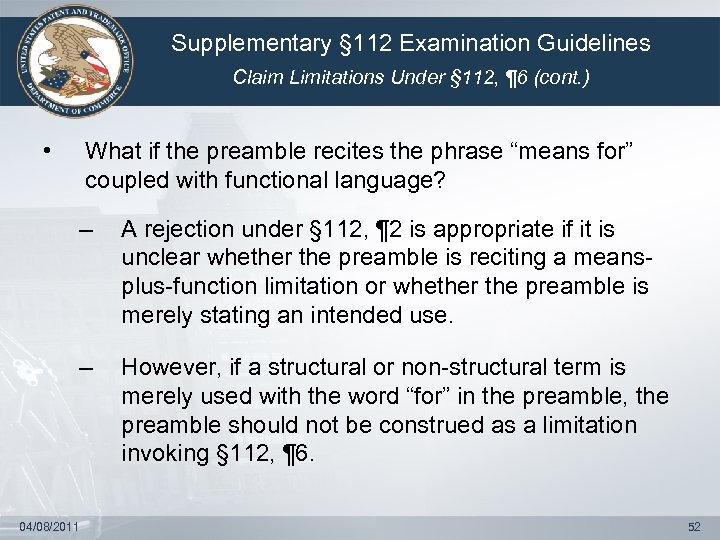 UNITED STATES PATENT AND TRADEMARK OFFICE
DEPARTMENT OF COMMERCE

Supplementary §112 Examination Guidelines

Claim Limitations Under §112, ¶6 (cont.)

• What if the preamble recites the phrase “means for” coupled with functional language?

– A rejection under §112, ¶2 is appropriate if it is unclear whether the preamble is reciting a means-plus-function limitation or whether the preamble is merely stating an intended use.

– However, if a structural or non-structural term is merely used with the word “for” in the preamble, the preamble should not be construed as a limitation invoking §112, ¶6.

04/08/2011

52